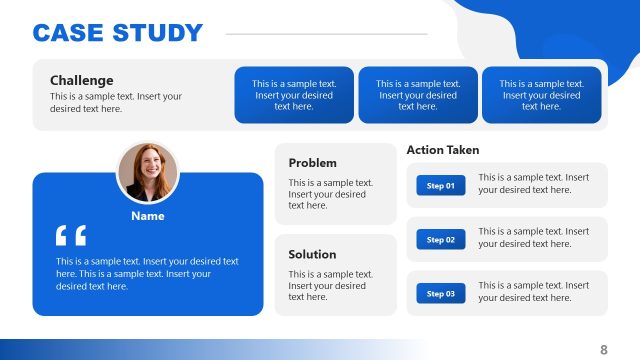 CASE STUDY

Challenge
This is a sample text. Insert your desired text here.

This is a sample text. Insert your desired text here.

This is a sample text. Insert your desired text here.

This is a sample text. Insert your desired text here.

Name

“

This is a sample text. Insert your desired text here. This is a sample text. Insert your desired text here.

Problem
This is a sample text. Insert your desired text here.

Solution
This is a sample text. Insert your desired text here.

Action Taken

Step 01
This is a sample text. Insert your desired text here.

Step 02
This is a sample text. Insert your desired text here.

Step 03
This is a sample text. Insert your desired text here.

8